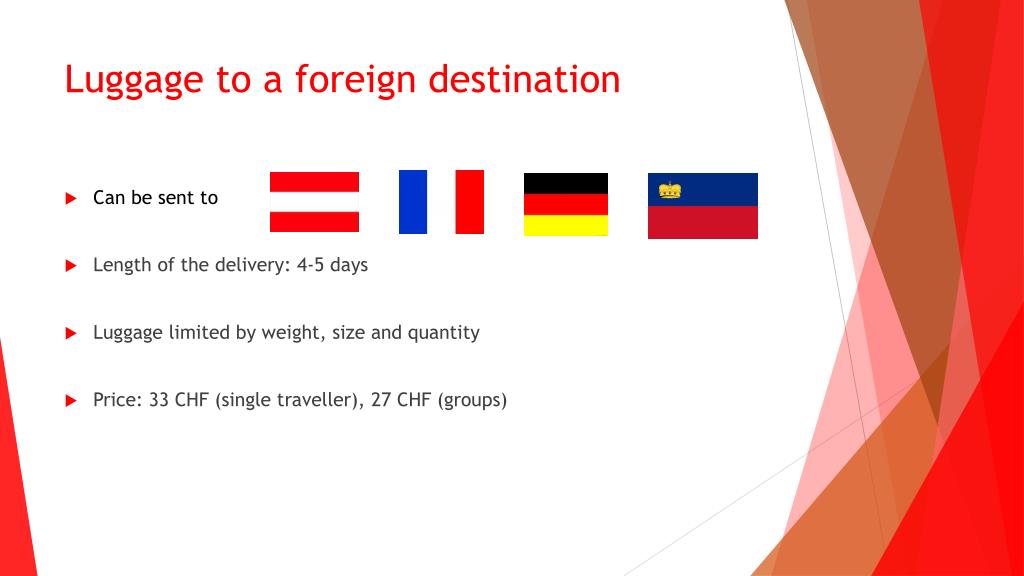 Luggage to a foreign destination

Can be sent to

Length of the delivery: 4-5 days

Luggage limited by weight, size and quantity

Price: 33 CHF (single traveller), 27 CHF (groups)